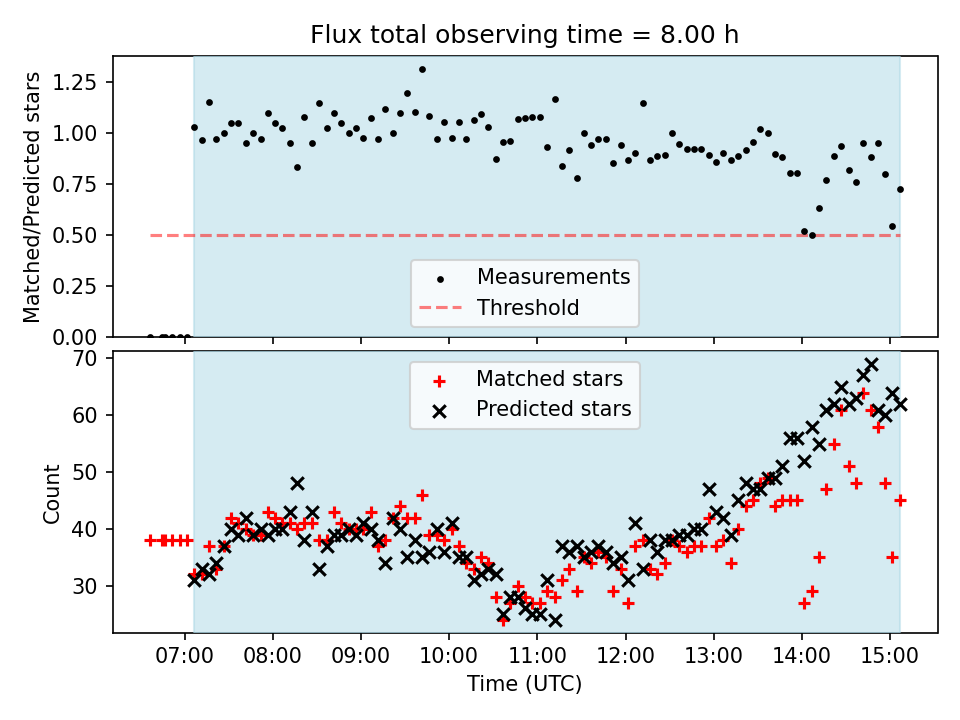 Flux total observing time = 8.00 h

Matched/Predicted stars

1.25
1.00
0.75
0.50
0.25
0.00

Measurements
Threshold

Count

70
60
50
40
30

Matched stars
Predicted stars

07:00
08:00
09:00
10:00
11:00
12:00
13:00
14:00
15:00

Time (UTC)